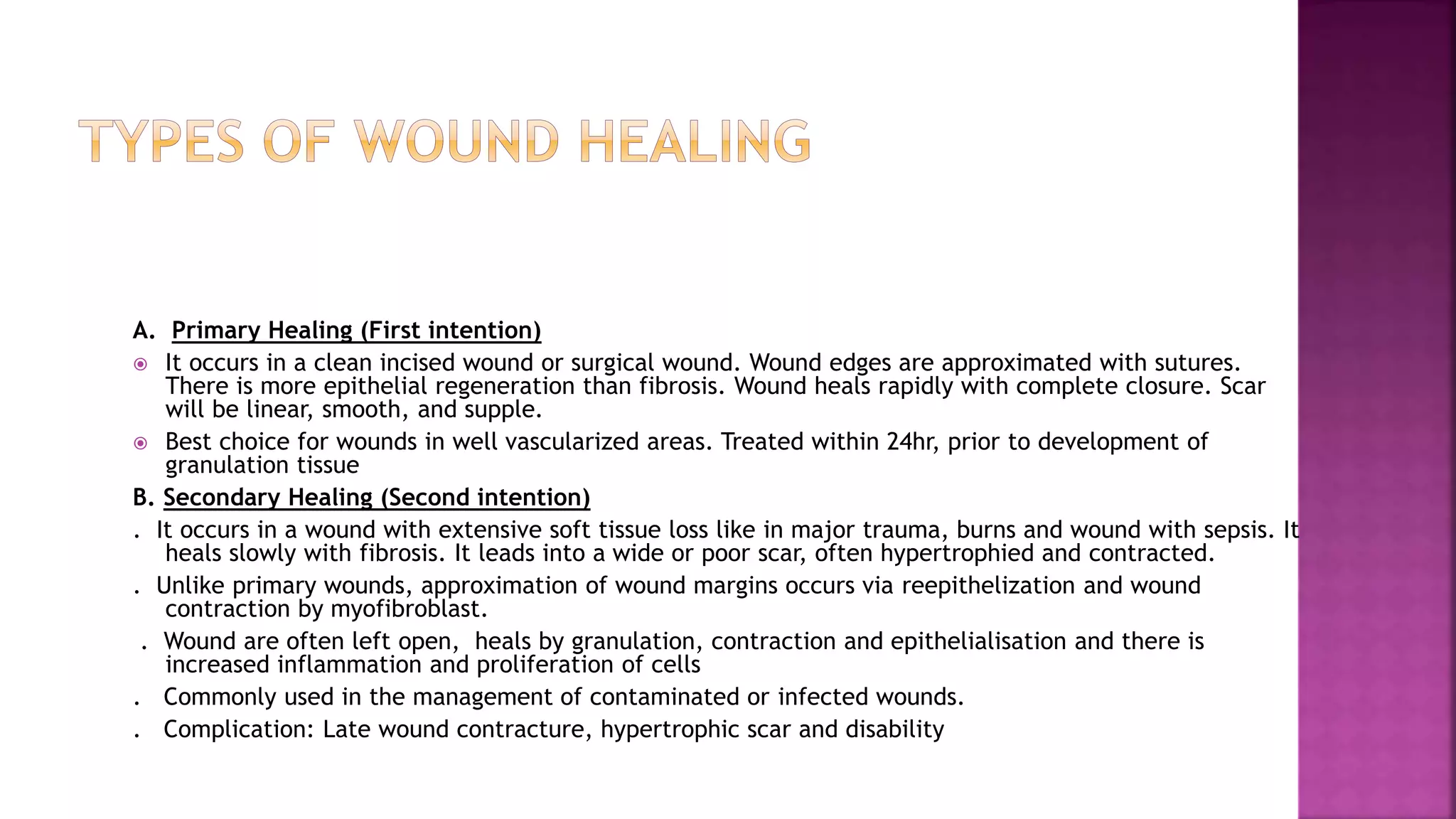 TYPES OF WOUND HEALING

A. Primary Healing (First intention)

It occurs in a clean incised wound or surgical wound. Wound edges are approximated with sutures. There is more epithelial regeneration than fibrosis. Wound heals rapidly with complete closure. Scar will be linear, smooth, and supple.

Best choice for wounds in well vascularized areas. Treated within 24hr, prior to development of granulation tissue

B. Secondary Healing (Second intention)

. It occurs in a wound with extensive soft tissue loss like in major trauma, burns and wound with sepsis. It heals slowly with fibrosis. It leads into a wide or poor scar, often hypertrophied and contracted.

. Unlike primary wounds, approximation of wound margins occurs via reepithelization and wound contraction by myofibroblast.

. Wound are often left open, heals by granulation, contraction and epithelialisation and there is increased inflammation and proliferation of cells

. Commonly used in the management of contaminated or infected wounds.

. Complication: Late wound contracture, hypertrophic scar and disability